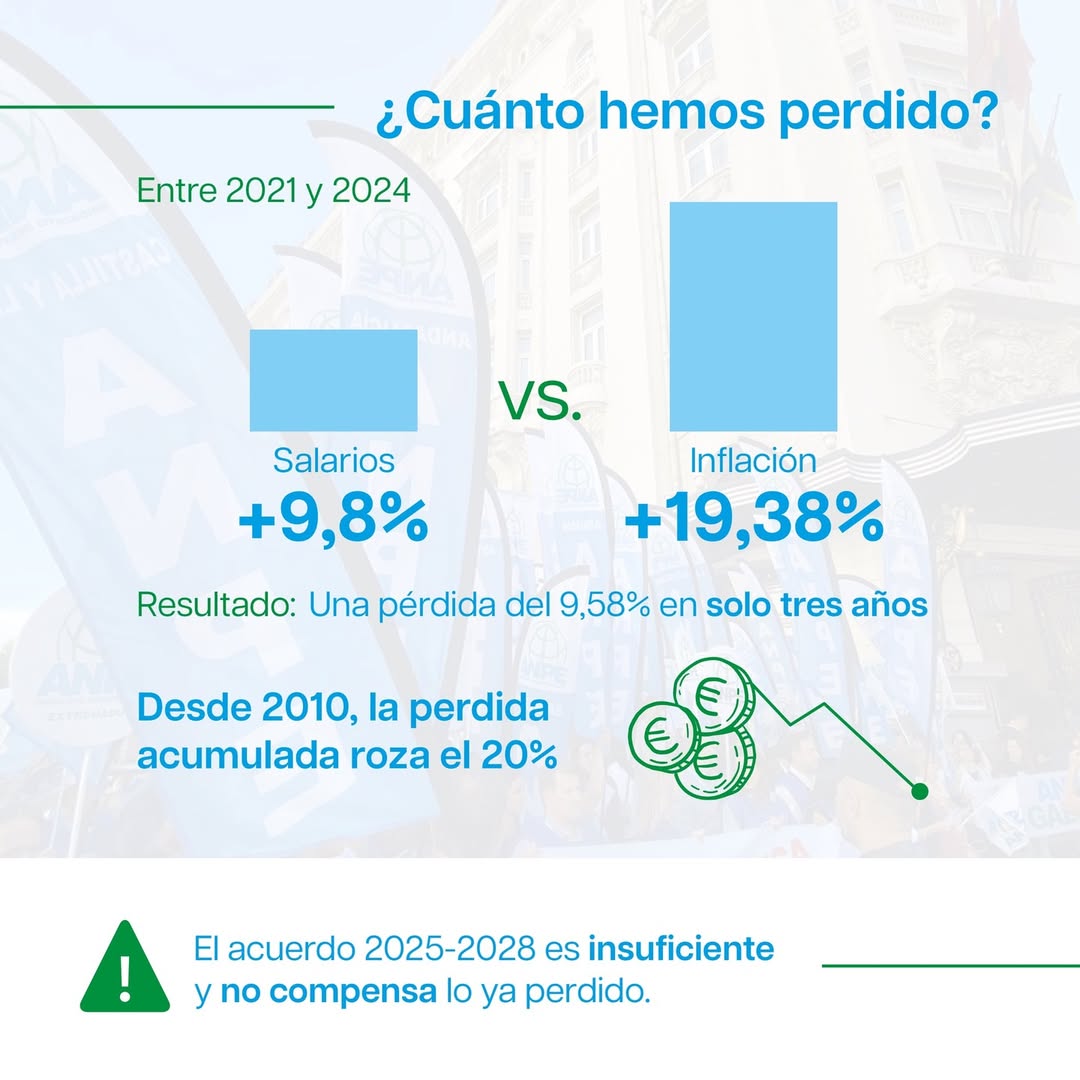 ¿Cuánto hemos perdido?

Entre 2021 y 2024

Salarios
+9,8%

VS.

Inflación
+19,38%

Resultado: Una pérdida del 9,58% en solo tres años

Desde 2010, la perdida acumulada roza el 20%

El acuerdo 2025-2028 es insuficiente y no compensa lo ya perdido.